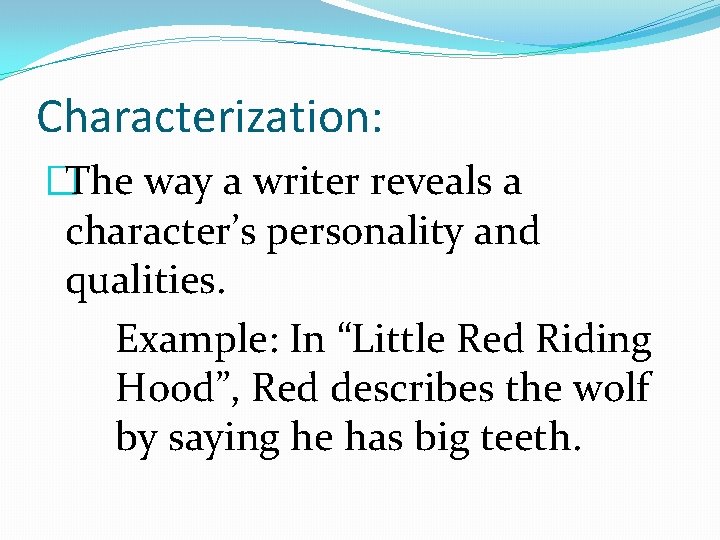 Characterization:

The way a writer reveals a character’s personality and qualities.

Example: In “Little Red Riding Hood”, Red describes the wolf by saying he has big teeth.